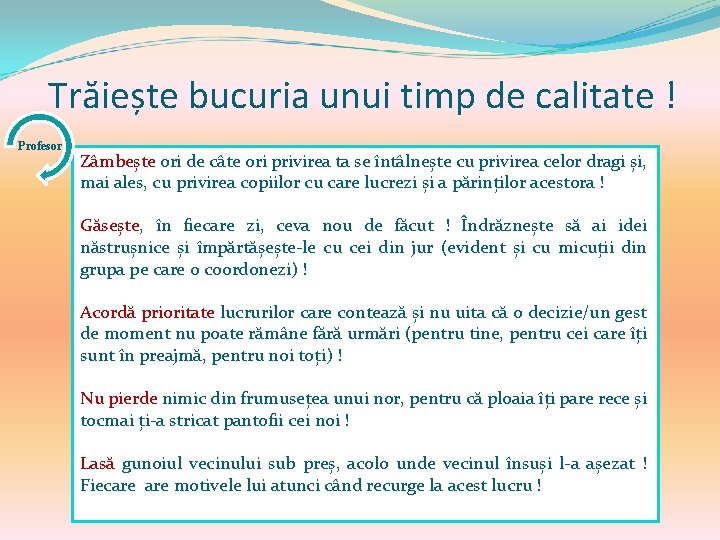 Trăiește bucuria unui timp de calitate !

Profesor

Zâmbește ori de câte ori privirea ta se întâlnește cu privirea celor dragi și, mai ales, cu privirea copiilor cu care lucrezi și a părinților acestora !

Găsește, în fiecare zi, ceva nou de făcut ! Îndrăznește să ai idei năstrușnice și împărtășește-le cu cei din jur (evident și cu micuții din grupa pe care o coordonezi) !

Acordă prioritate lucrurilor care contează și nu uita că o decizie/un gest de moment nu poate rămâne fără urmări (pentru tine, pentru cei care îți sunt în preajmă, pentru noi toți) !

Nu pierde nimic din frumusețea unui nor, pentru că ploaia îți pare rece și tocmai ți-a stricat pantofii cei noi !

Lasă gunoiul vecinului sub preș, acolo unde vecinul însuși l-a așezat ! Fiecare are motivele lui atunci când recurge la acest lucru !